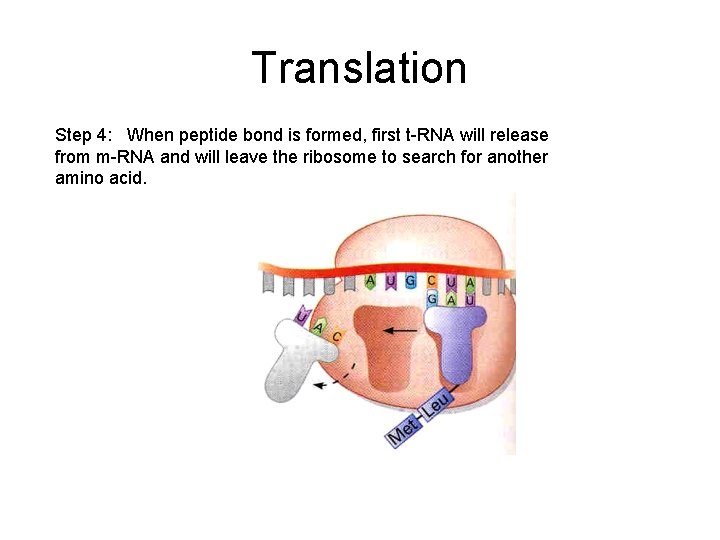 Translation

Step 4: When peptide bond is formed, first t-RNA will release from m-RNA and will leave the ribosome to search for another amino acid.

A U G C U A

G A U

U A C

Met Leu